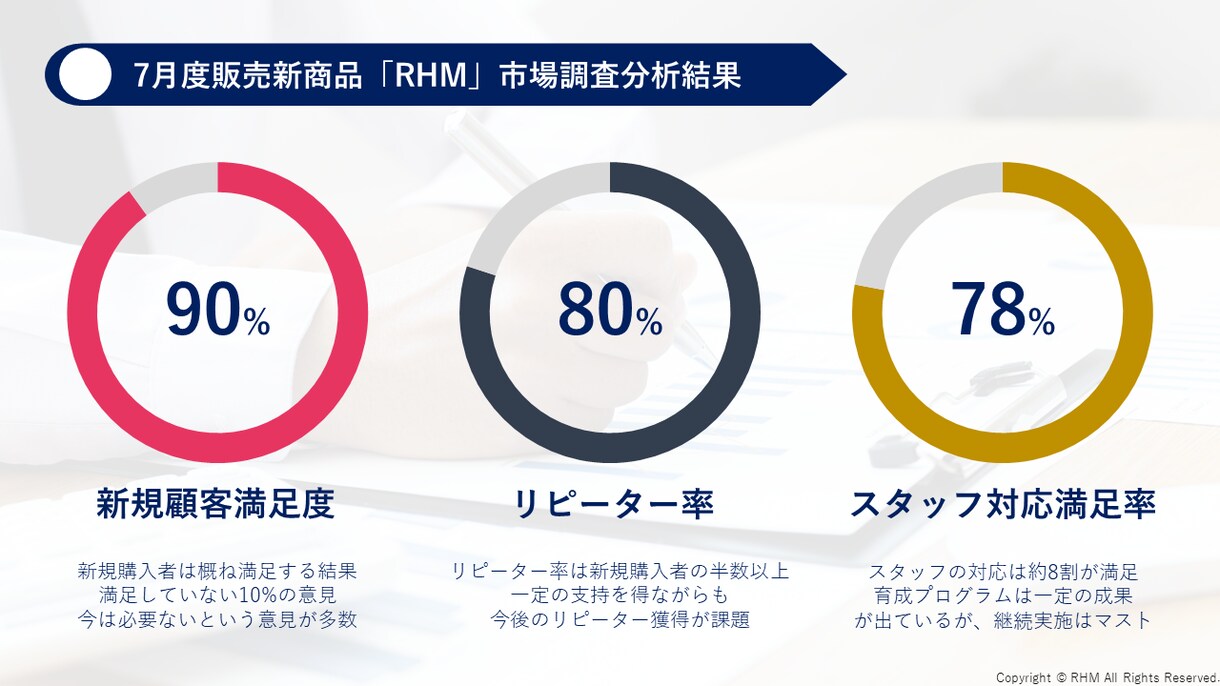 7月度販売新商品「RHM」市場調査分析結果

90%

新規顧客満足度

新規購入者は概ね満足する結果
満足していない10%の意見
今は必要ないという意見が多数

80%

リピーター率

リピーター率は新規購入者の半数以上
一定の支持を得ながらも
今後のリピーター獲得が課題

78%

スタッフ対応満足率

スタッフの対応は約8割が満足
育成プログラムは一定の成果
が出ているが、継続実施はマスト

Copyright © RHM All Rights Reserved.